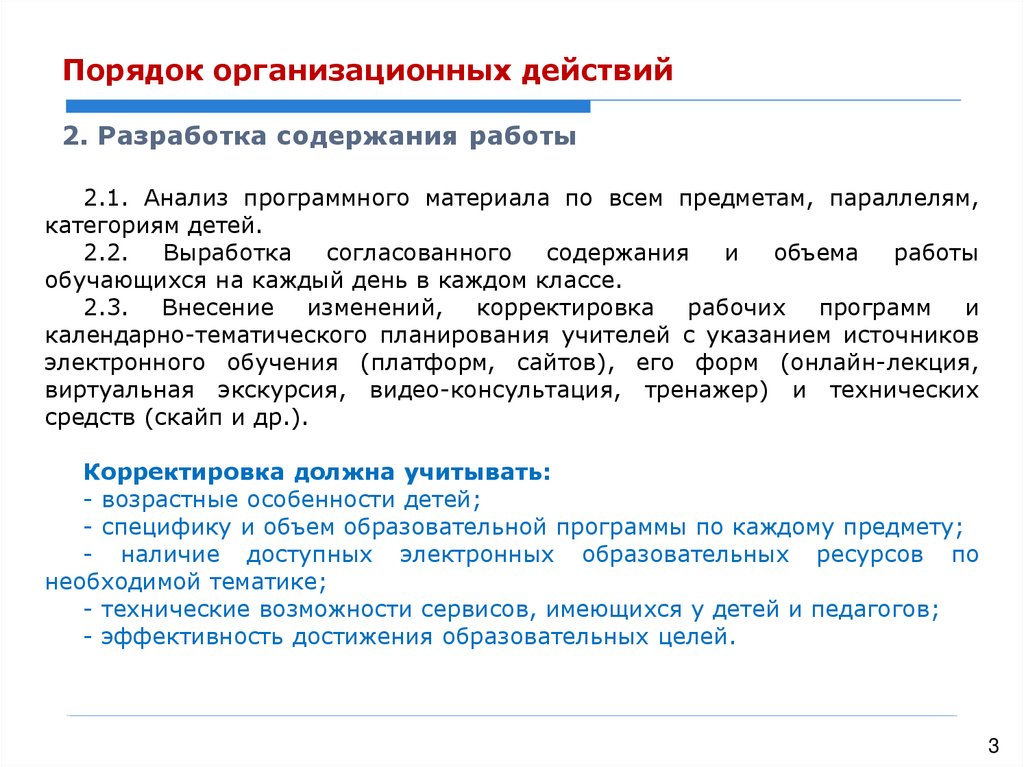 Порядок организационных действий

2. Разработка содержания работы

2.1. Анализ программного материала по всем предметам, параллелям, категориям детей.

2.2. Выработка согласованного содержания и объема работы обучающихся на каждый день в каждом классе.

2.3. Внесение изменений, корректировка рабочих программ и календарно-тематического планирования учителей с указанием источников электронного обучения (платформ, сайтов), его форм (онлайн-лекция, виртуальная экскурсия, видео-консультация, тренажер) и технических средств (скайп и др.).

Корректировка должна учитывать:
- возрастные особенности детей;
- специфику и объем образовательной программы по каждому предмету;
- наличие доступных электронных образовательных ресурсов по необходимой тематике;
- технические возможности сервисов, имеющихся у детей и педагогов;
- эффективность достижения образовательных целей.

3